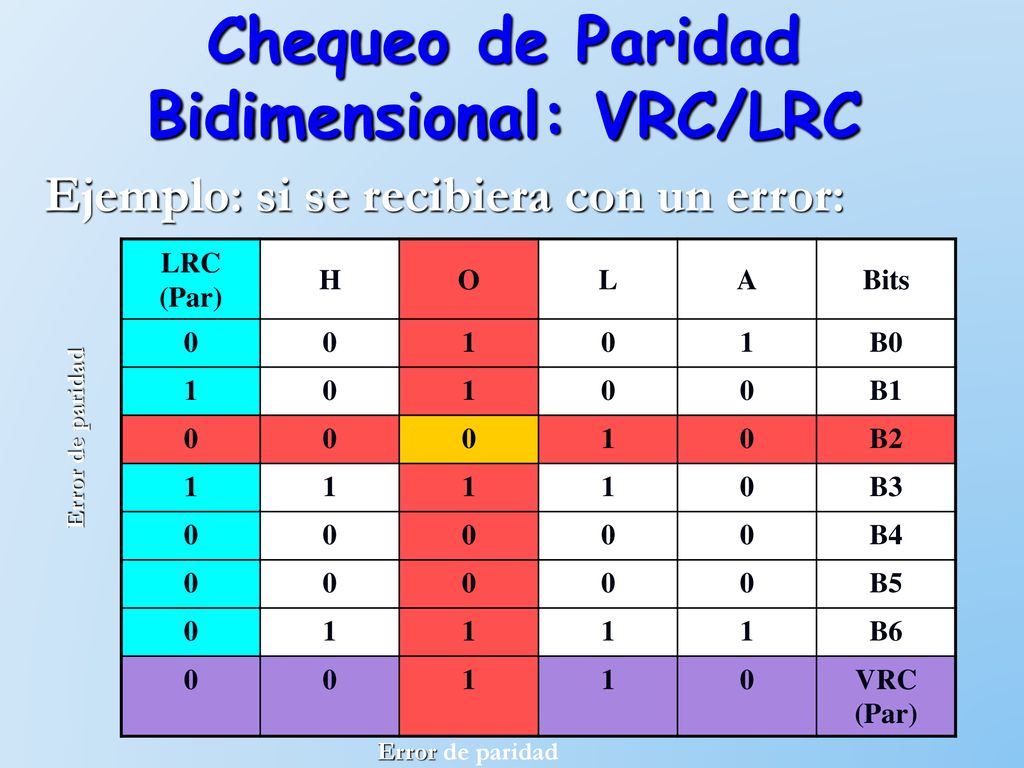 Chequeo de Paridad Bidimensional: VRC/LRC

Ejemplo: si se recibiera con un error:

Error de paridad

| LRC (Par) | H | O | L | A | Bits |
|---|---|---|---|---|---|
| 0 | 0 | 1 | 0 | 1 | B0 |
| 1 | 0 | 1 | 0 | 0 | B1 |
| 0 | 0 | 0 | 1 | 0 | B2 |
| 1 | 1 | 1 | 1 | 0 | B3 |
| 0 | 0 | 0 | 0 | 0 | B4 |
| 0 | 0 | 0 | 0 | 0 | B5 |
| 0 | 1 | 1 | 1 | 1 | B6 |
| 0 | 0 | 1 | 1 | 0 | VRC (Par) |

Error de paridad